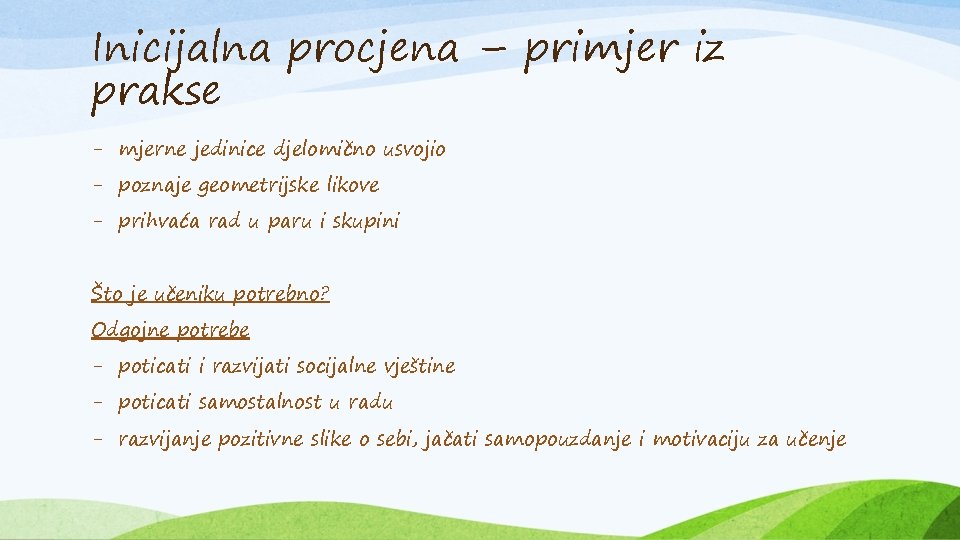 Inicijalna procjena – primjer iz prakse

- mjerne jedinice djelomično usvojio
- poznaje geometrijske likove
- prihvaća rad u paru i skupini

Što je učeniku potrebno?
Odgojne potrebe
- poticati i razvijati socijalne vještine
- poticati samostalnost u radu
- razvijanje pozitivne slike o sebi, jačati samopouzdanje i motivaciju za učenje